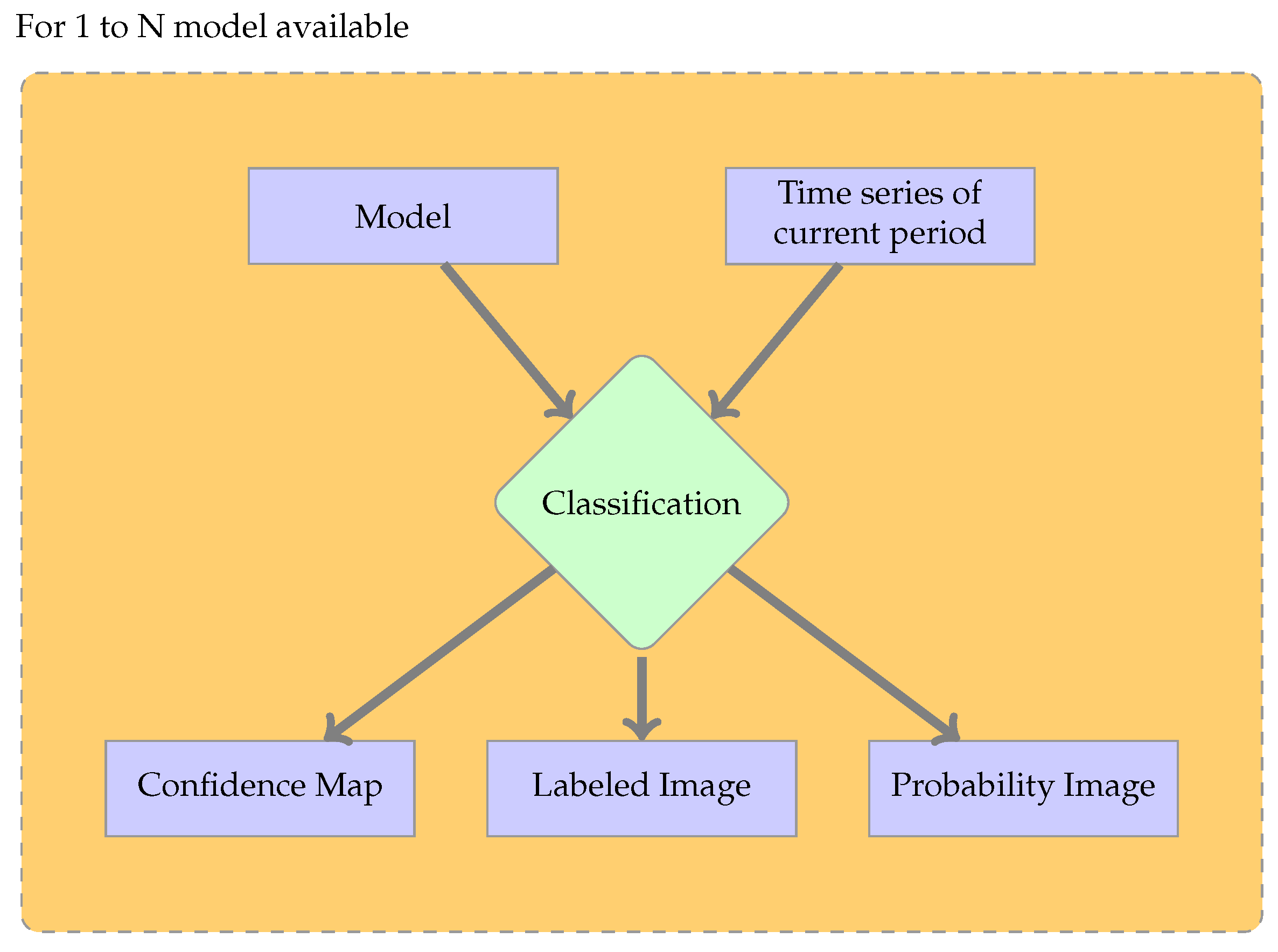 For 1 to N model available

Model

Time series of current period

Classification

Confidence Map

Labeled Image

Probability Image